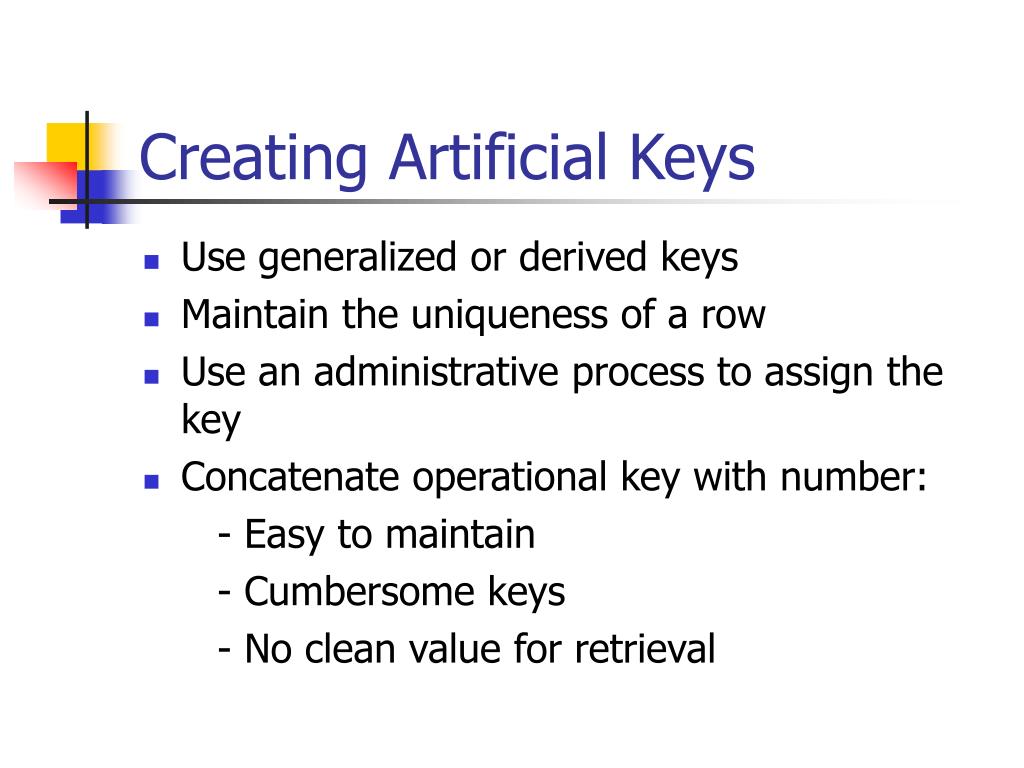 Creating Artificial Keys

- Use generalized or derived keys
- Maintain the uniqueness of a row
- Use an administrative process to assign the key
- Concatenate operational key with number:
  - Easy to maintain
  - Cumbersome keys
  - No clean value for retrieval